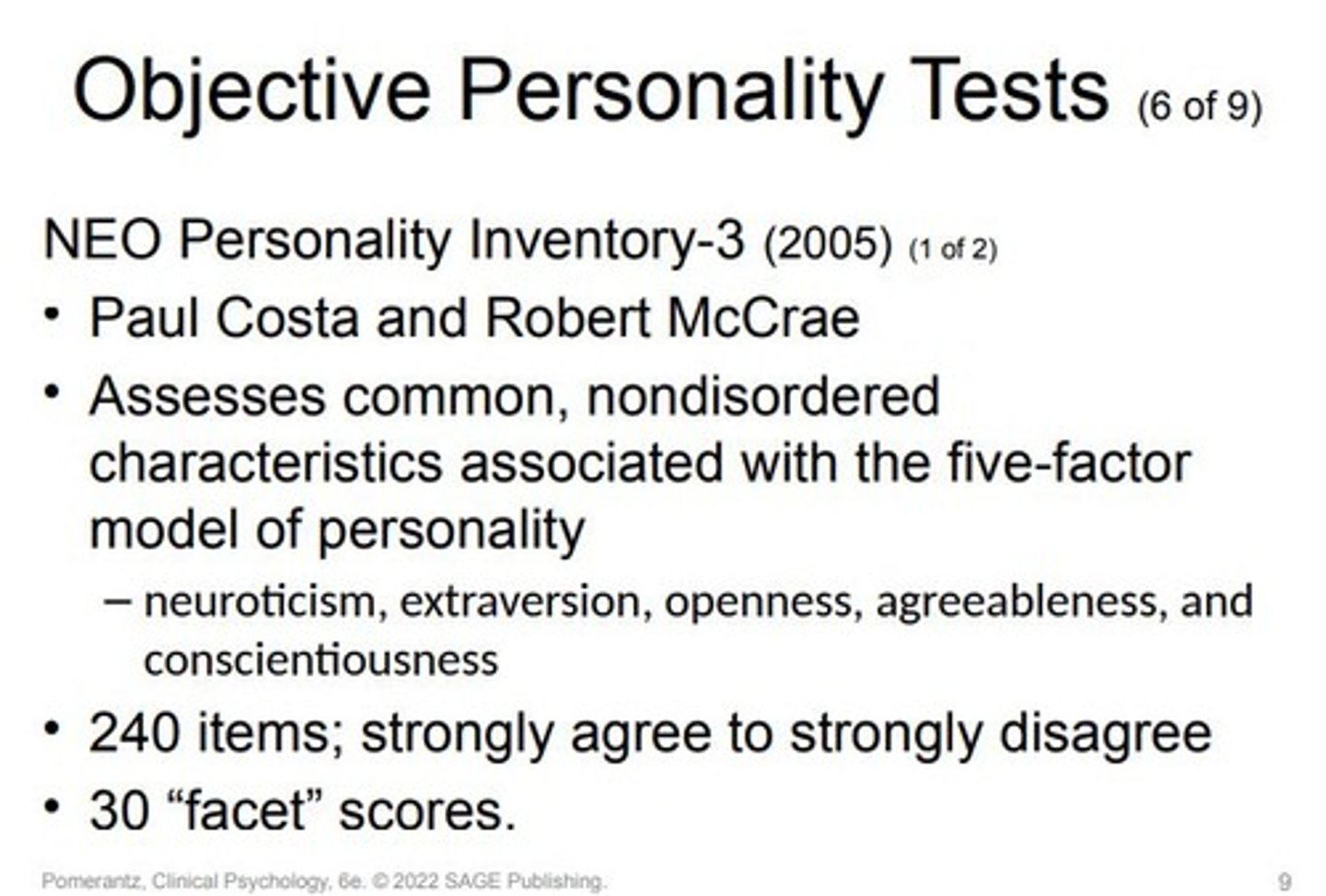 Objective Personality Tests (6 of 9)

NEO Personality Inventory-3 (2005) (1 of 2)

• Paul Costa and Robert McCrae

• Assesses common, nondisordered characteristics associated with the five-factor model of personality

– neuroticism, extraversion, openness, agreeableness, and conscientiousness

• 240 items; strongly agree to strongly disagree

• 30 “facet” scores.

Pomerantz, Clinical Psychology, 6e. © 2022 SAGE Publishing.

9